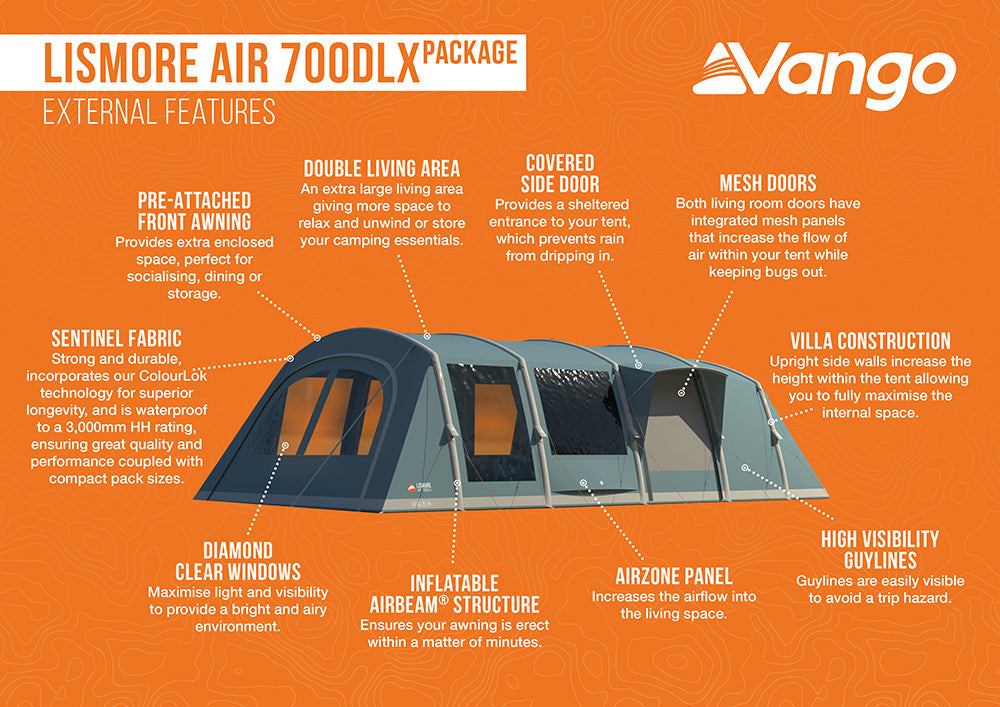 LISMORE AIR 700DLX PACKAGE
EXTERNAL FEATURES

Vango

PRE-ATTACHED FRONT AWNING
Provides extra enclosed space, perfect for socialising, dining or storage.

DOUBLE LIVING AREA
An extra large living area giving more space to relax and unwind or store your camping essentials.

COVERED SIDE DOOR
Provides a sheltered entrance to your tent, which prevents rain from dripping in.

MESH DOORS
Both living room doors have integrated mesh panels that increase the flow of air within your tent while keeping bugs out.

SENTINEL FABRIC
Strong and durable, incorporates our ColourLok technology for superior longevity, and is waterproof to a 3,000mm HH rating, ensuring great quality and performance coupled with compact pack sizes.

VILLA CONSTRUCTION
Upright side walls increase the height within the tent allowing you to fully maximise the internal space.

DIAMOND CLEAR WINDOWS
Maximise light and visibility to provide a bright and airy environment.

INFLATABLE AIRBEAM® STRUCTURE
Ensures your awning is erect within a matter of minutes.

AIRZONE PANEL
Increases the airflow into the living space.

HIGH VISIBILITY GUYLINES
Guylines are easily visible to avoid a trip hazard.